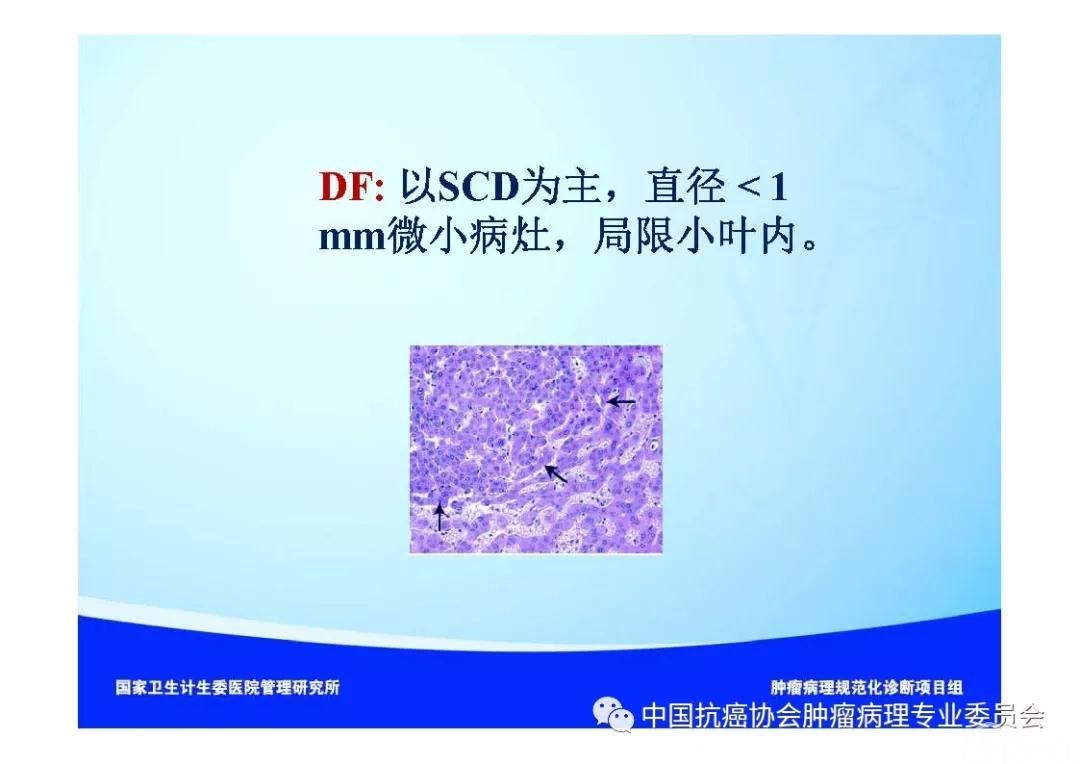 DF: 以SCD为主，直径 < 1 mm微小病灶，局限小叶内。

国家卫生计生委医院管理研究所

肿瘤病理规范化诊断项目组

中国抗癌协会肿瘤病理专业委员会